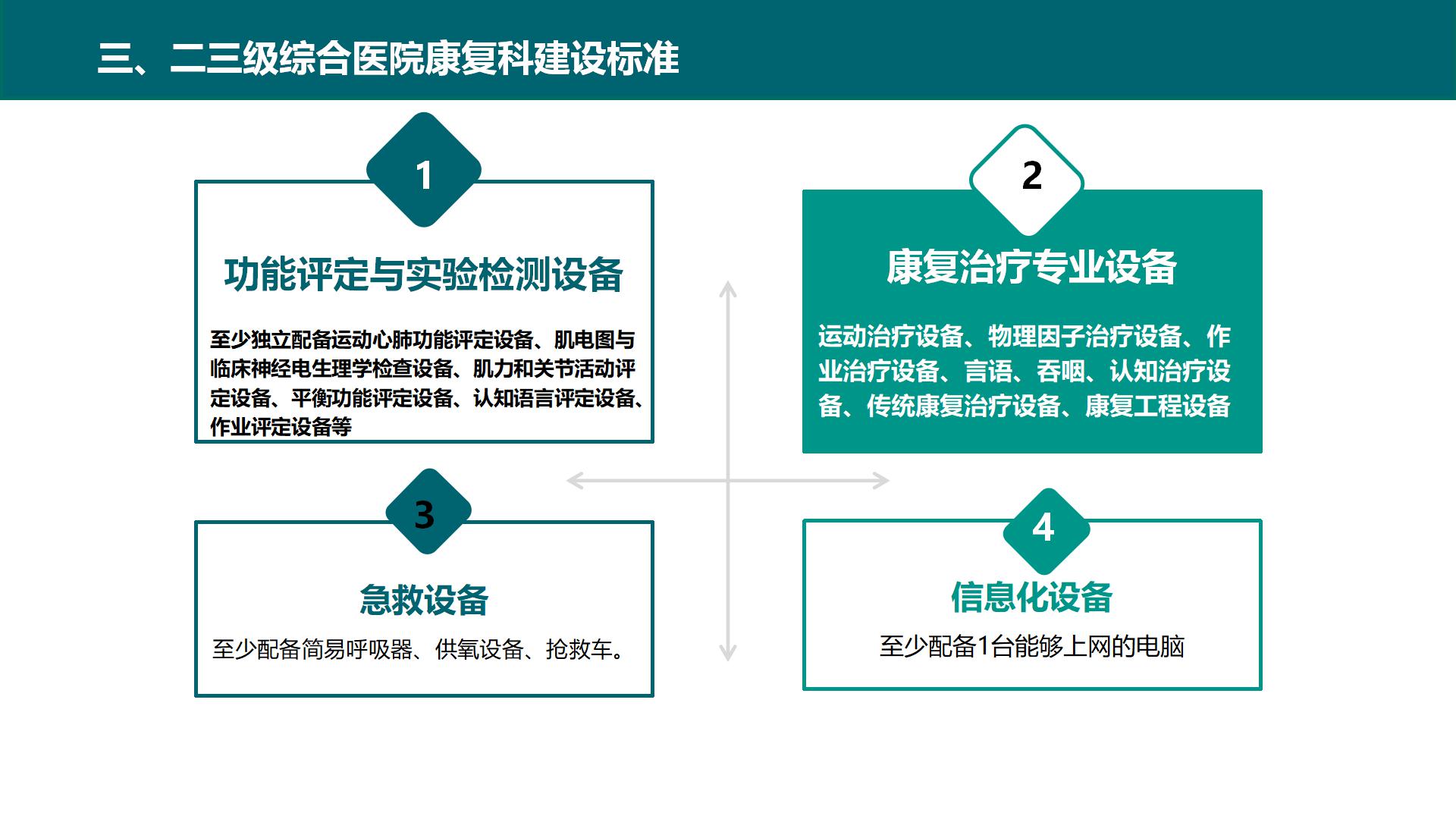 三、二三级综合医院康复科建设标准

1

功能评定与实验检测设备

至少独立配备运动心肺功能评定设备、肌电图与临床神经电生理学检查设备、肌力和关节活动评定设备、平衡功能评定设备、认知语言评定设备、作业评定设备等

2

康复治疗专业设备

运动治疗设备、物理因子治疗设备、作业治疗设备、言语、吞咽、认知治疗设备、传统康复治疗设备、康复工程设备

3

急救设备

至少配备简易呼吸器、供氧设备、抢救车。

4

信息化设备

至少配备1台能够上网的电脑